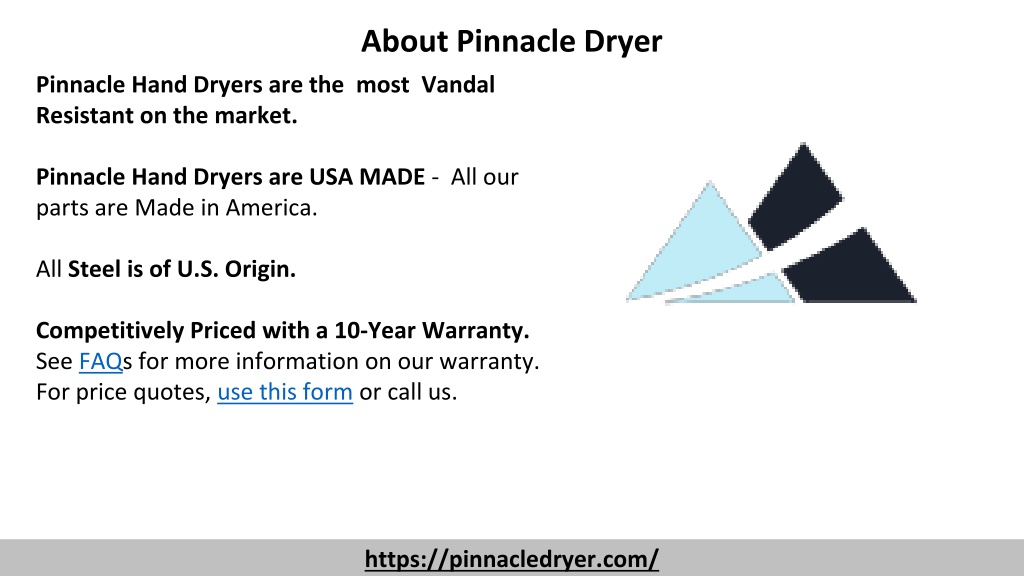 About Pinnacle Dryer

Pinnacle Hand Dryers are the most Vandal Resistant on the market.

Pinnacle Hand Dryers are USA MADE - All our parts are Made in America.

All Steel is of U.S. Origin.

Competitively Priced with a 10-Year Warranty. See FAQs for more information on our warranty. For price quotes, use this form or call us.

https://pinnacledryer.com/